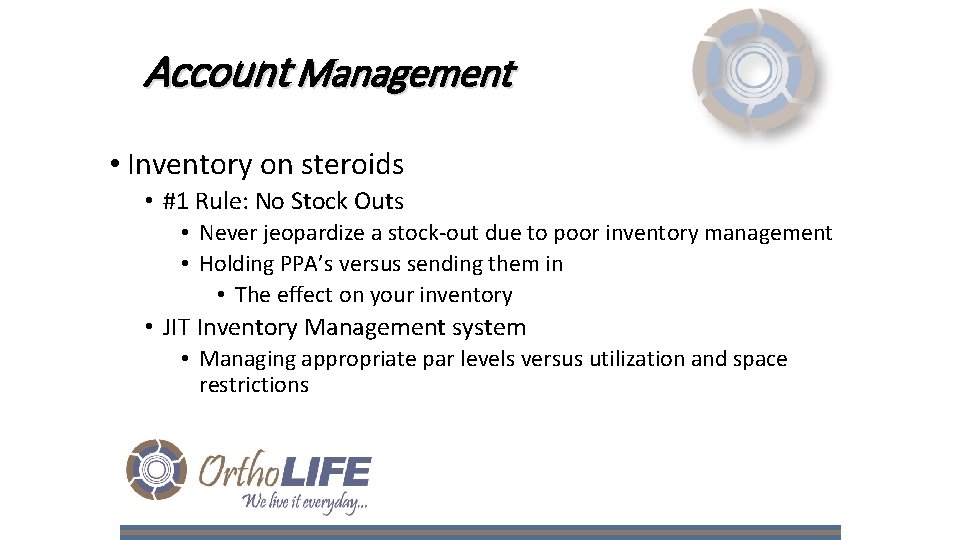 Account Management

• Inventory on steroids
• #1 Rule: No Stock Outs
• Never jeopardize a stock-out due to poor inventory management
• Holding PPA's versus sending them in
• The effect on your inventory
• JIT Inventory Management system
• Managing appropriate par levels versus utilization and space restrictions

OrthoLIFE
We live it everyday...